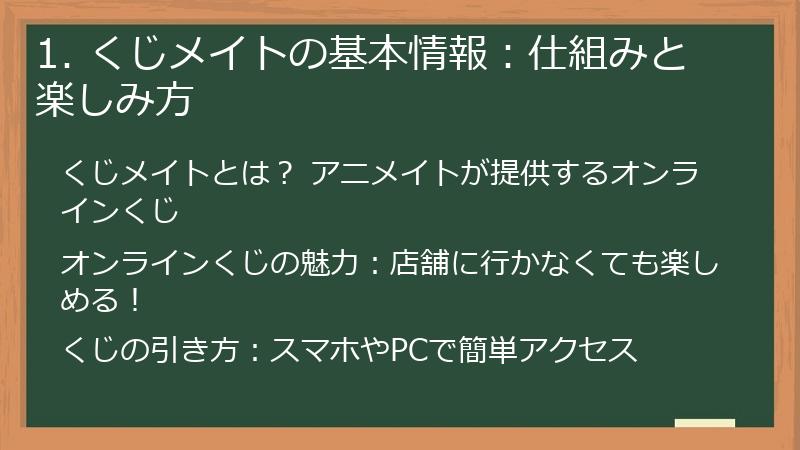 1. くじメイトの基本情報：仕組みと楽しみ方

くじメイトとは？ アニメイトが提供するオンラインくじ

オンラインくじの魅力：店舗に行かなくても楽しめる！

くじの引き方：スマホやPCで簡単アクセス